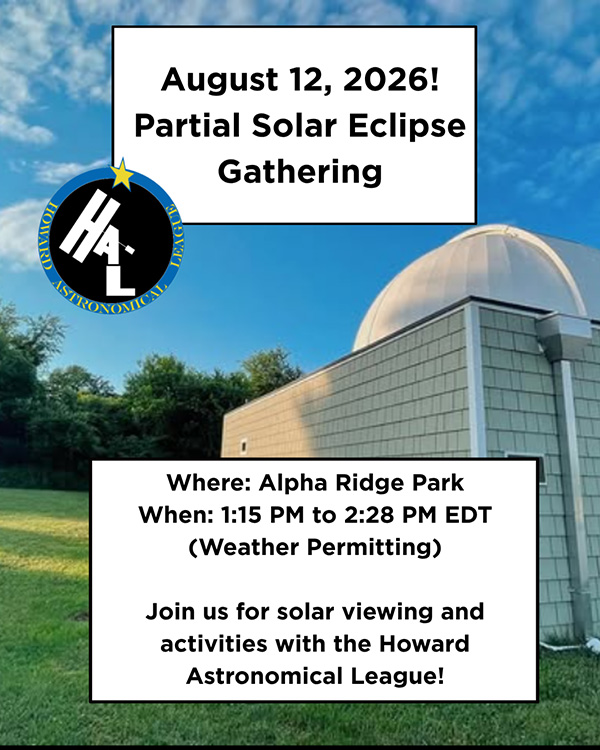 August 12, 2026!
Partial Solar Eclipse Gathering

HAL
HOWARD ASTRONOMICAL LEAGUE

Where: Alpha Ridge Park
When: 1:15 PM to 2:28 PM EDT
(Weather Permitting)

Join us for solar viewing and activities with the Howard Astronomical League!